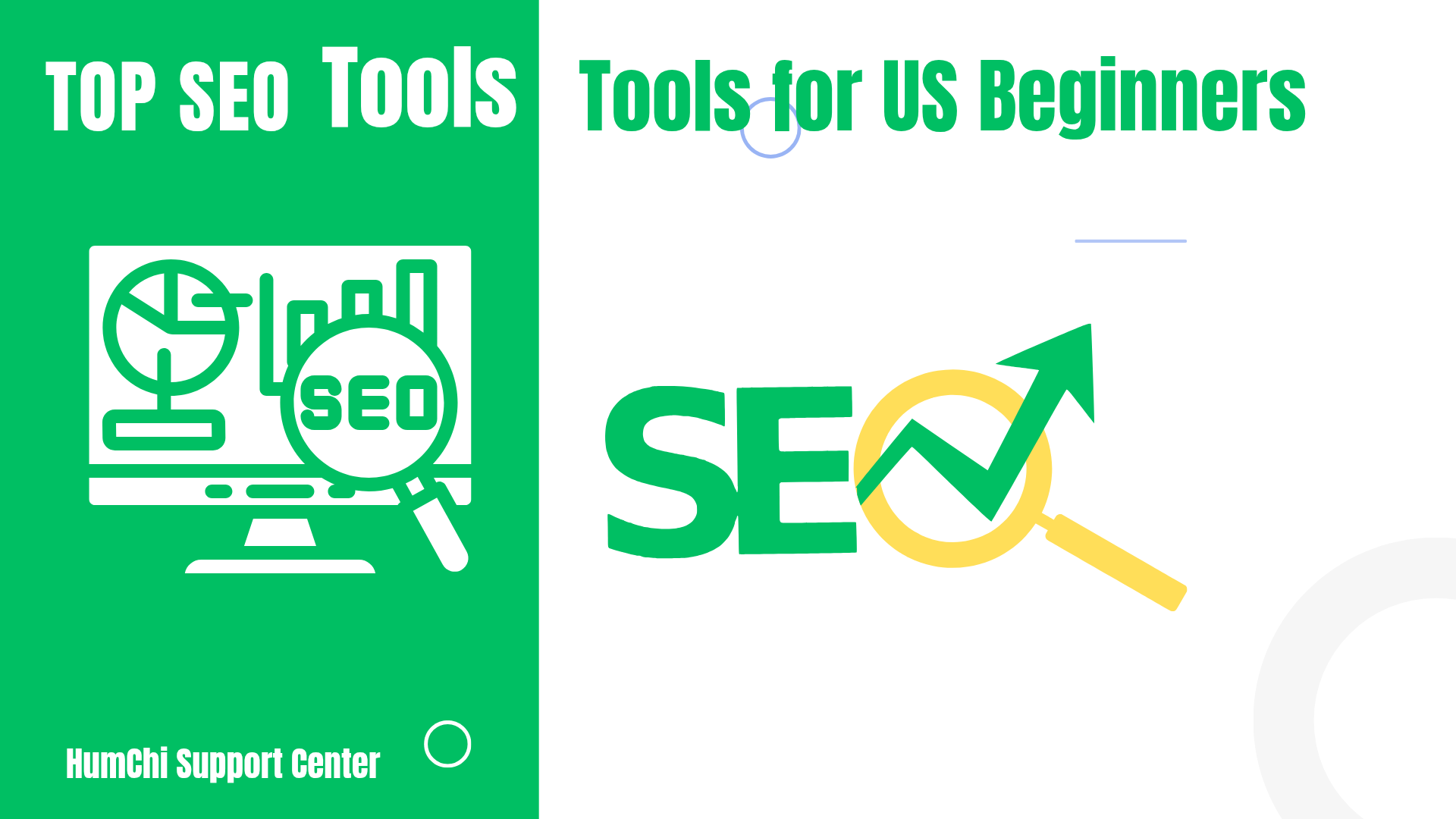 TOP SEO Tools Tools for US Beginners

SEO

SEO

HumChi Support Center